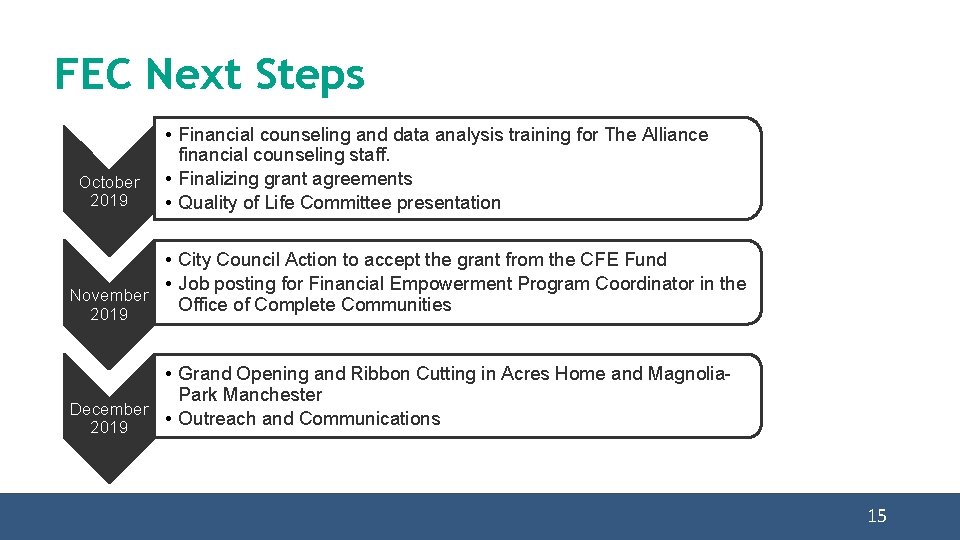 FEC Next Steps

October 2019

• Financial counseling and data analysis training for The Alliance financial counseling staff.
• Finalizing grant agreements
• Quality of Life Committee presentation

November 2019

• City Council Action to accept the grant from the CFE Fund
• Job posting for Financial Empowerment Program Coordinator in the Office of Complete Communities

December 2019

• Grand Opening and Ribbon Cutting in Acres Home and Magnolia-Park Manchester
• Outreach and Communications

15